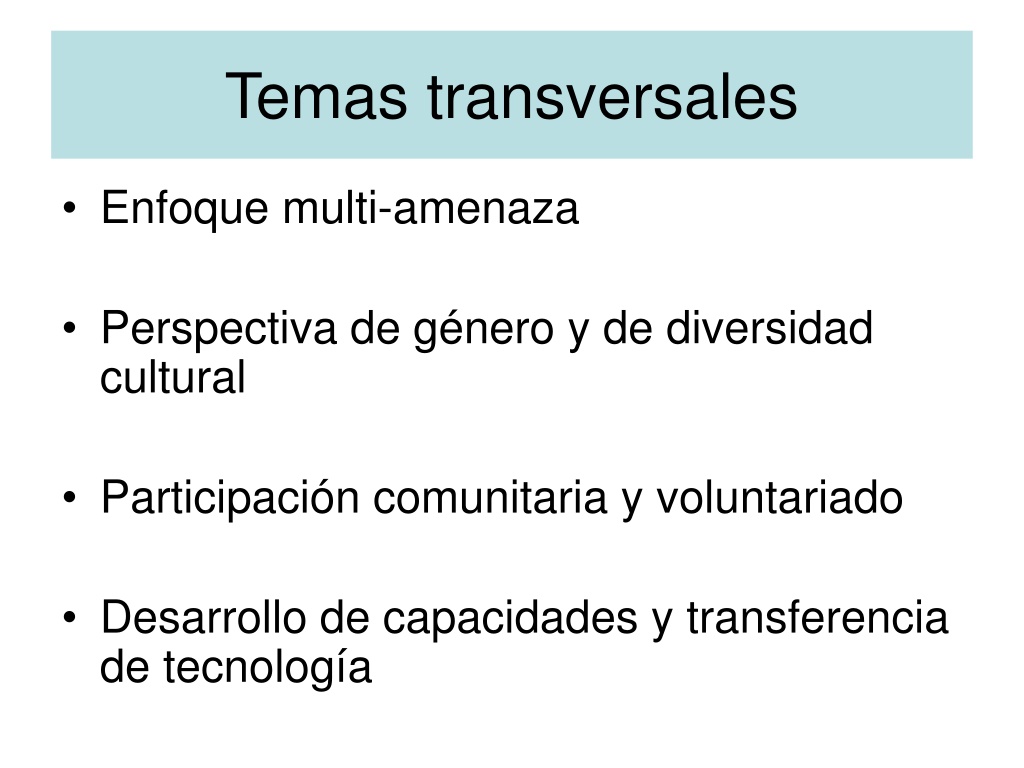 Temas transversales

• Enfoque multi-amenaza

• Perspectiva de género y de diversidad cultural

• Participación comunitaria y voluntariado

• Desarrollo de capacidades y transferencia de tecnología